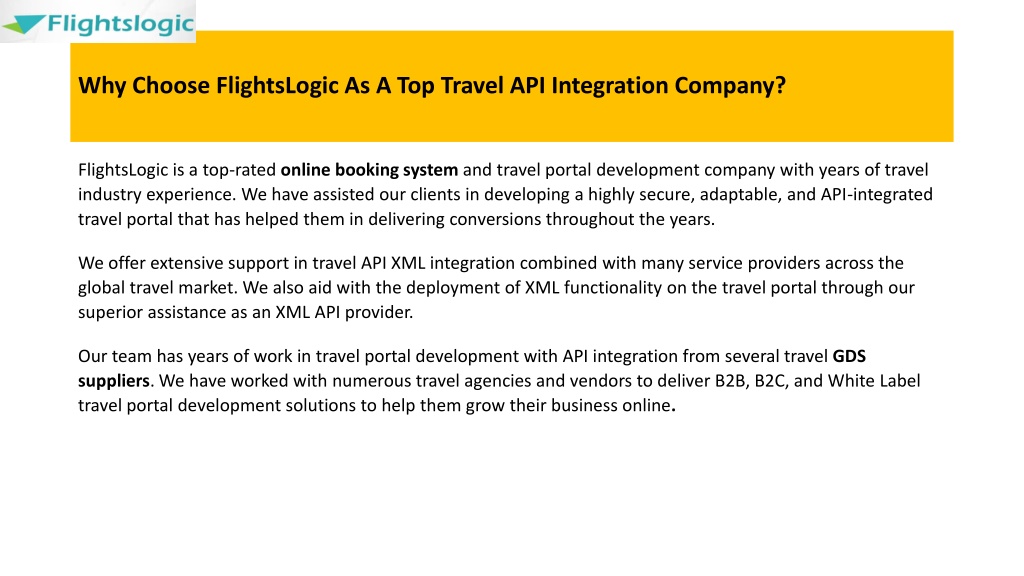 Flightslogic

Why Choose FlightsLogic As A Top Travel API Integration Company?

FlightsLogic is a top-rated online booking system and travel portal development company with years of travel industry experience. We have assisted our clients in developing a highly secure, adaptable, and API-integrated travel portal that has helped them in delivering conversions throughout the years.

We offer extensive support in travel API XML integration combined with many service providers across the global travel market. We also aid with the deployment of XML functionality on the travel portal through our superior assistance as an XML API provider.

Our team has years of work in travel portal development with API integration from several travel GDS suppliers. We have worked with numerous travel agencies and vendors to deliver B2B, B2C, and White Label travel portal development solutions to help them grow their business online.